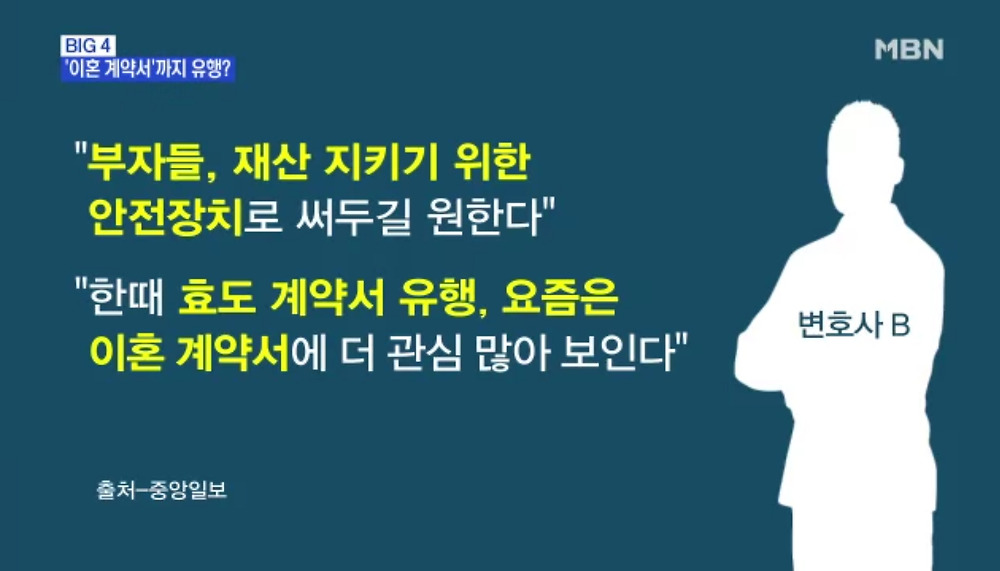 BIG 4
'이혼 계약서'까지 유행?

MBN

"부자들, 재산 지키기 위한 안전장치로 써두길 원한다"

"한때 효도 계약서 유행, 요즘은 이혼 계약서에 더 관심 많아 보인다"

변호사 B

출처–중앙일보